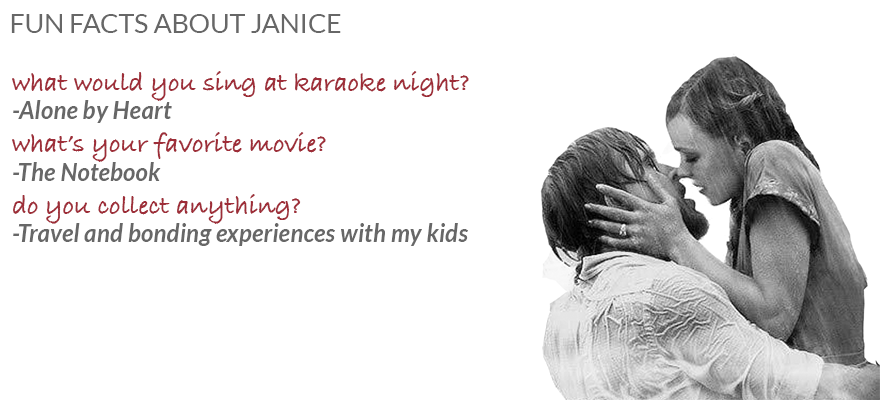 FUN FACTS ABOUT JANICE

what would you sing at karaoke night?
-Alone by Heart

what's your favorite movie?
-The Notebook

do you collect anything?
-Travel and bonding experiences with my kids